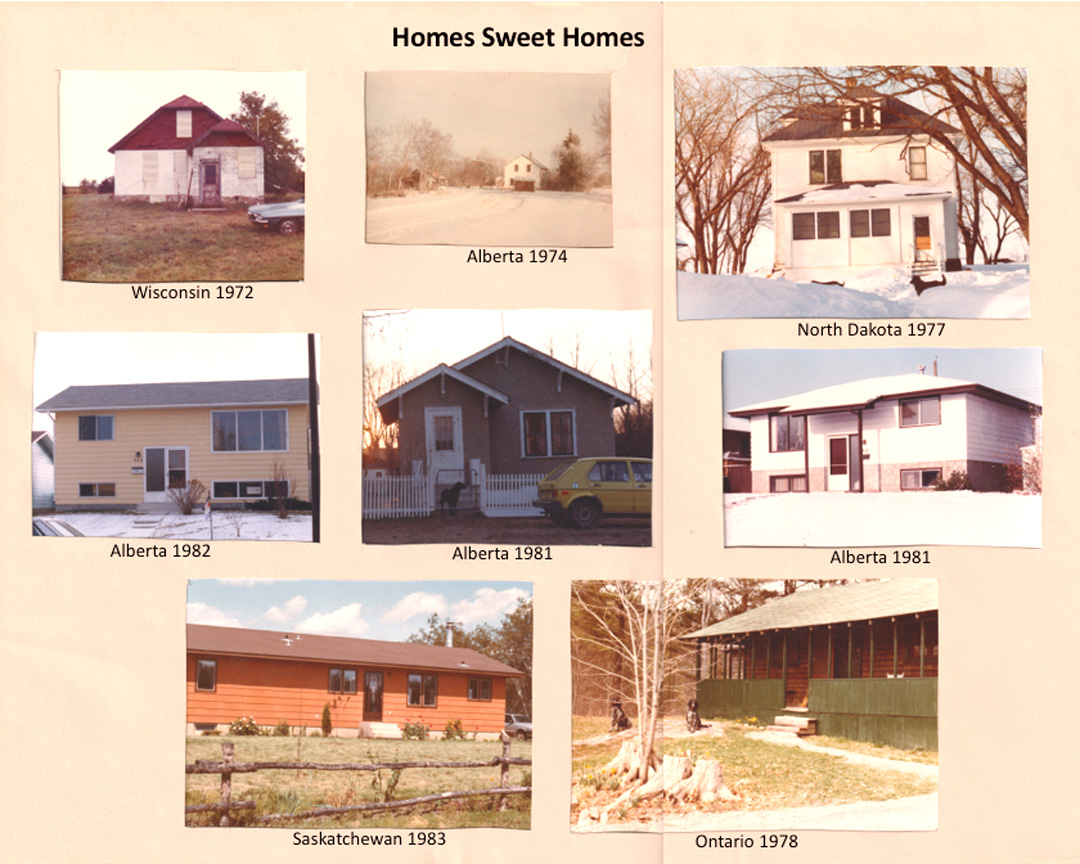 Homes Sweet Homes

Wisconsin 1972

Alberta 1974

North Dakota 1977

Alberta 1982

Alberta 1981

Alberta 1981

Saskatchewan 1983

Ontario 1978